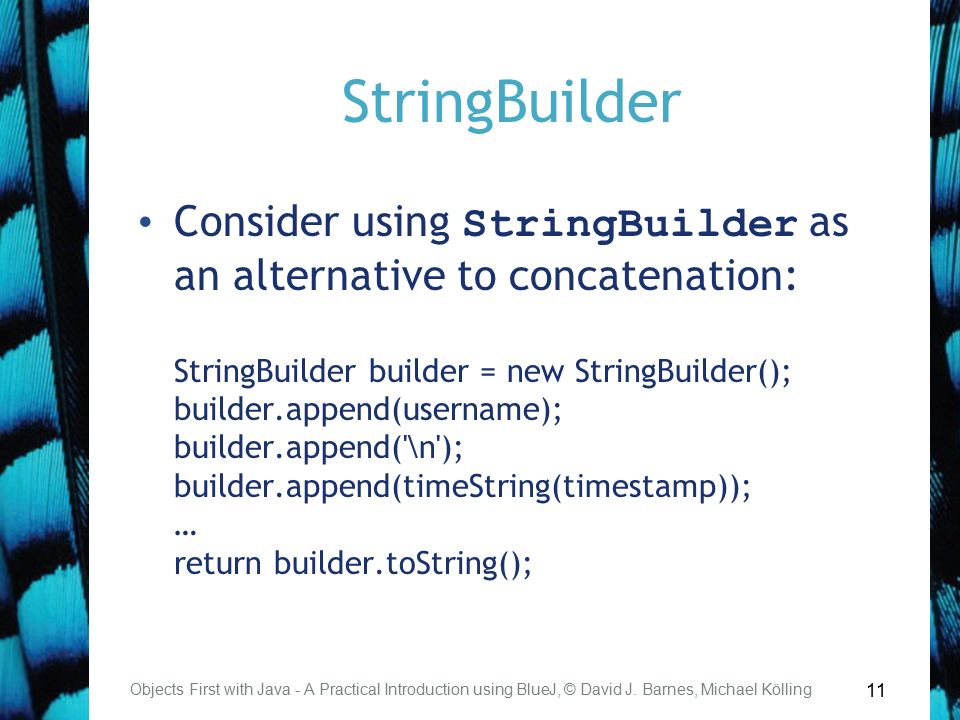 StringBuilder

• Consider using StringBuilder as an alternative to concatenation:

StringBuilder builder = new StringBuilder();
builder.append(username);
builder.append('\n');
builder.append(timeString(timestamp));
…
return builder.toString();

Objects First with Java - A Practical Introduction using BlueJ, © David J. Barnes, Michael Kölling

11